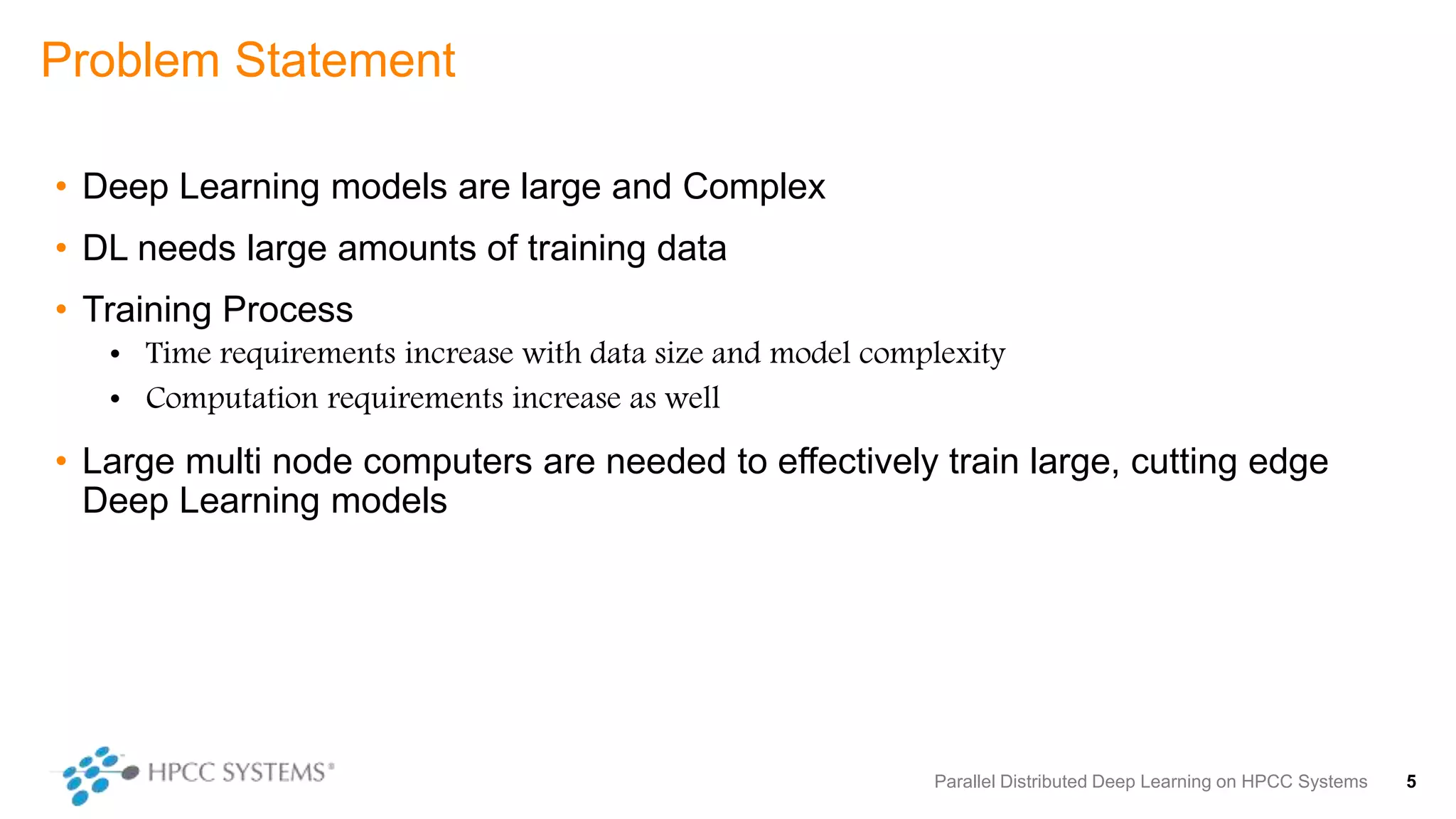 Problem Statement

• Deep Learning models are large and Complex
• DL needs large amounts of training data
• Training Process
  • Time requirements increase with data size and model complexity
  • Computation requirements increase as well
• Large multi node computers are needed to effectively train large, cutting edge Deep Learning models

HPCC SYSTEMS®

Parallel Distributed Deep Learning on HPCC Systems 5